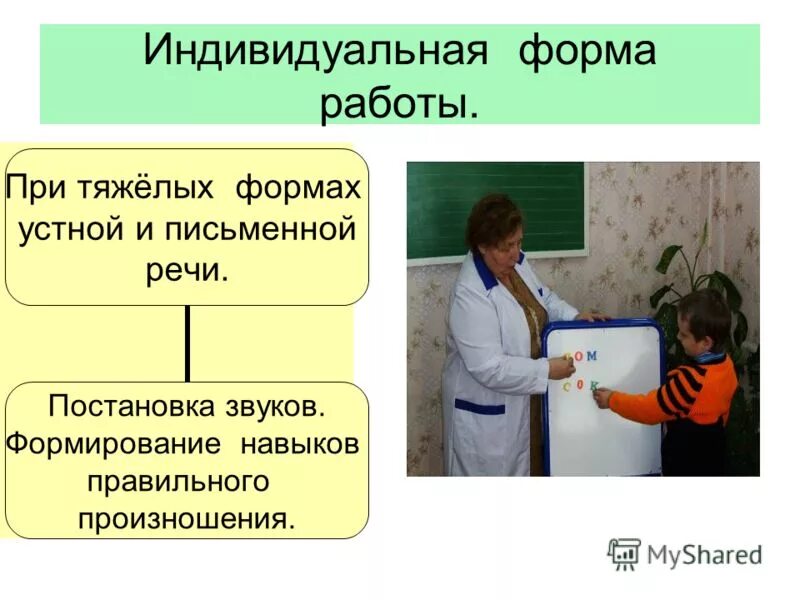 Индивидуальная форма работы.

При тяжёлых формах устной и письменной речи.

Постановка звуков. Формирование навыков правильного произношения.

ОМ
СОК

MyShared